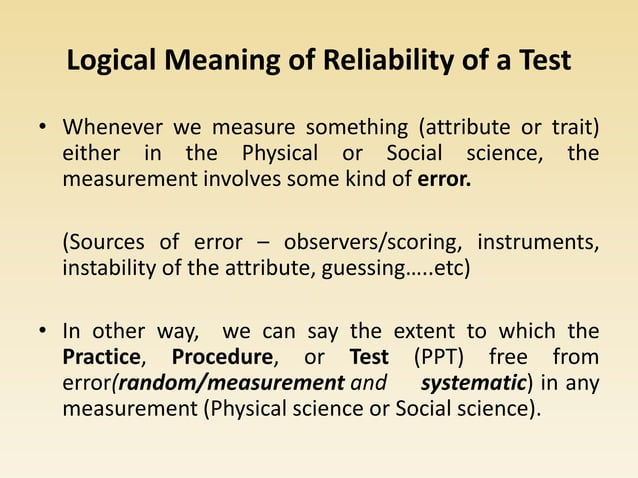 Logical Meaning of Reliability of a Test

• Whenever we measure something (attribute or trait) either in the Physical or Social science, the measurement involves some kind of error.

(Sources of error – observers/scoring, instruments, instability of the attribute, guessing…..etc)

• In other way, we can say the extent to which the Practice, Procedure, or Test (PPT) free from error(random/measurement and systematic) in any measurement (Physical science or Social science).